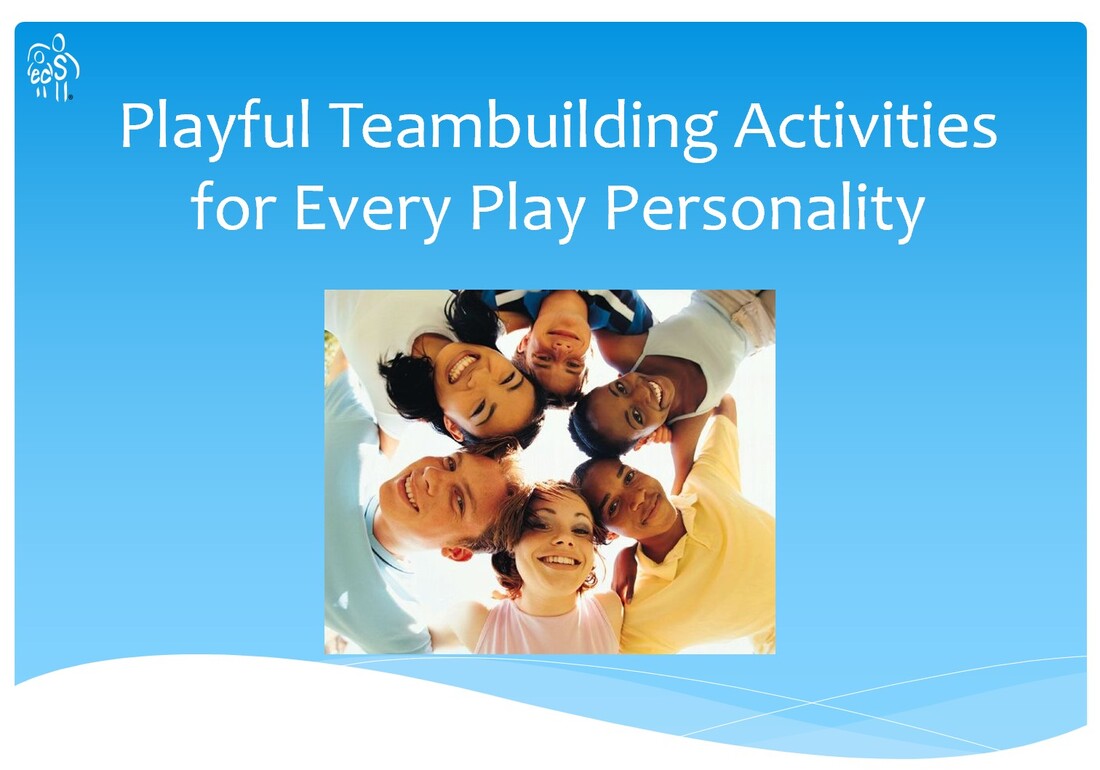 ecs

Playful Teambuilding Activities for Every Play Personality